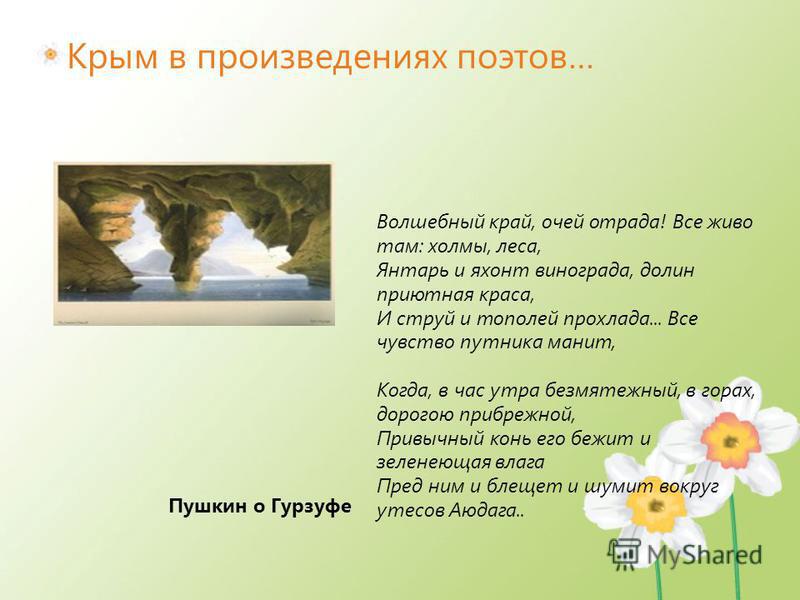 Крым в произведениях поэтов…

Волшебный край, очей отрада! Все живо там: холмы, леса,
Янтарь и яхонт винограда, долин приютная краса,
И струй и тополей прохлада… Все чувство путника манит,

Когда, в час утра безмятежный, в горах, дорогою прибрежной,
Привычный конь его бежит и зеленеющая влага
Пред ним и блещет и шумит вокруг утесов Аюдага..

Пушкин о Гурзуфе

MyShared